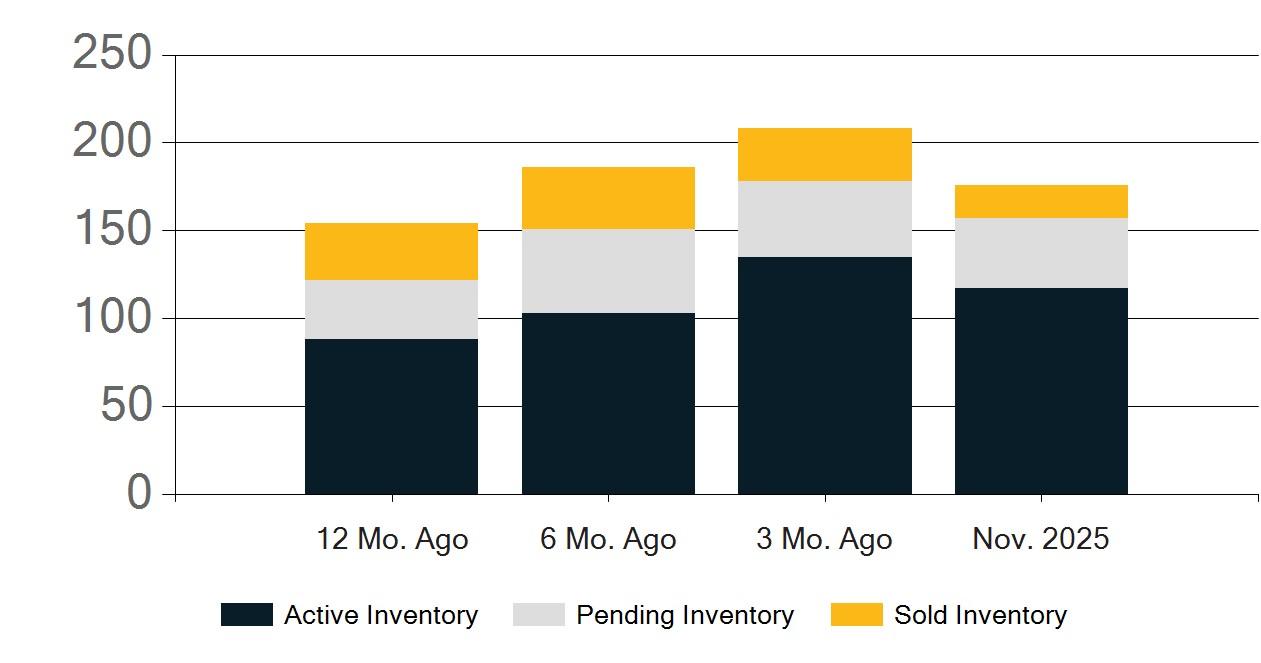 250
200
150
100
50
0

12 Mo. Ago
6 Mo. Ago
3 Mo. Ago
Nov. 2025

Active Inventory
Pending Inventory
Sold Inventory